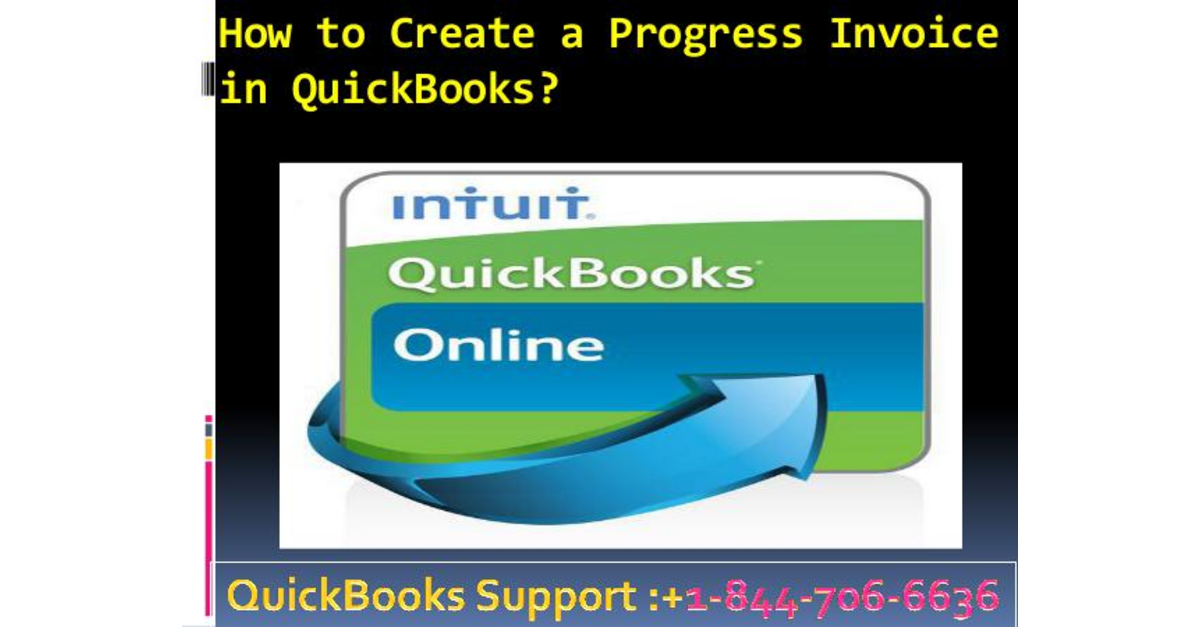 How to Create a Progress Invoice in QuickBooks?

intuit.

QuickBooks

Online

QuickBooks Support :+1-844-706-6636